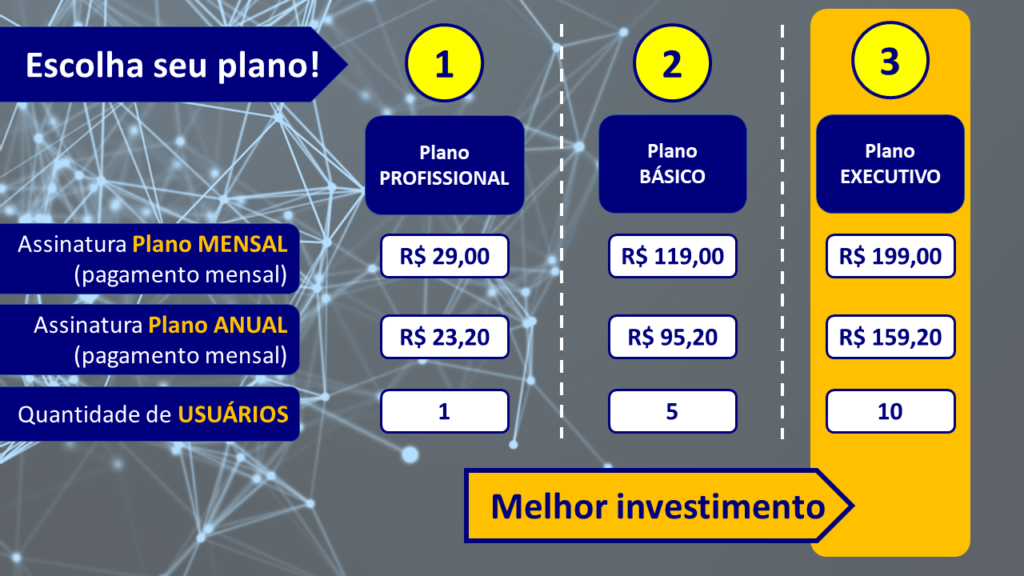 Escolha seu plano!

| | 1 | 2 | 3 |
|---|---|---|---|
| | Plano PROFISSIONAL | Plano BÁSICO | Plano EXECUTIVO |
| Assinatura Plano MENSAL (pagamento mensal) | R$ 29,00 | R$ 119,00 | R$ 199,00 |
| Assinatura Plano ANUAL (pagamento mensal) | R$ 23,20 | R$ 95,20 | R$ 159,20 |
| Quantidade de USUÁRIOS | 1 | 5 | 10 |

Melhor investimento